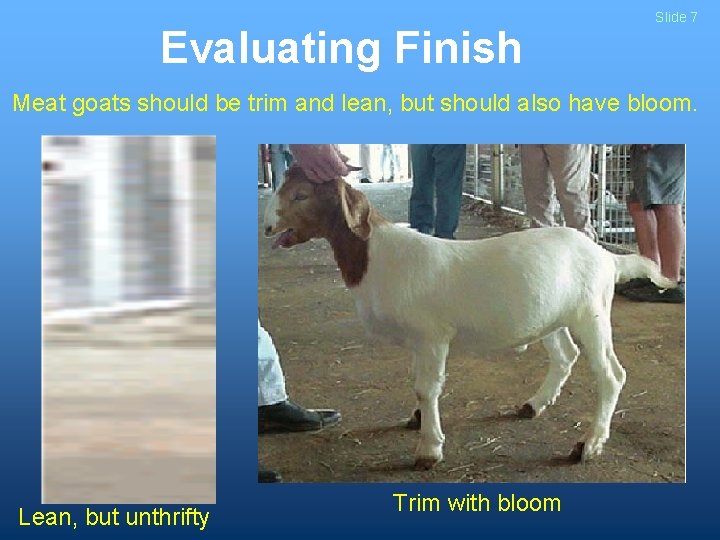 Slide 7

Evaluating Finish

Meat goats should be trim and lean, but should also have bloom.

Lean, but unthrifty

Trim with bloom